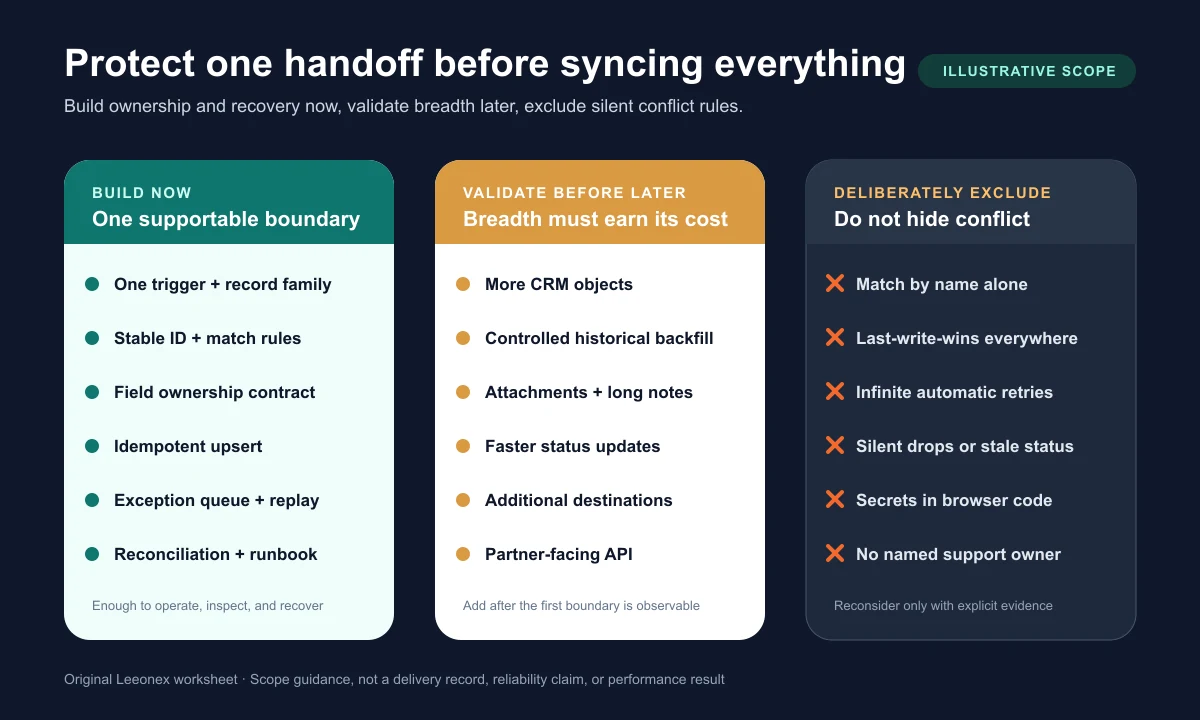 Protect one handoff before syncing everything

ILLUSTRATIVE SCOPE

Build ownership and recovery now, validate breadth later, exclude silent conflict rules.

BUILD NOW
One supportable boundary

One trigger + record family
Stable ID + match rules
Field ownership contract
Idempotent upsert
Exception queue + replay
Reconciliation + runbook

Enough to operate, inspect, and recover

VALIDATE BEFORE LATER
Breadth must earn its cost

More CRM objects
Controlled historical backfill
Attachments + long notes
Faster status updates
Additional destinations
Partner-facing API

Add after the first boundary is observable

DELIBERATELY EXCLUDE
Do not hide conflict

Match by name alone
Last-write-wins everywhere
Infinite automatic retries
Silent drops or stale status
Secrets in browser code
No named support owner

Reconsider only with explicit evidence

Original Leeonex worksheet · Scope guidance, not a delivery record, reliability claim, or performance result